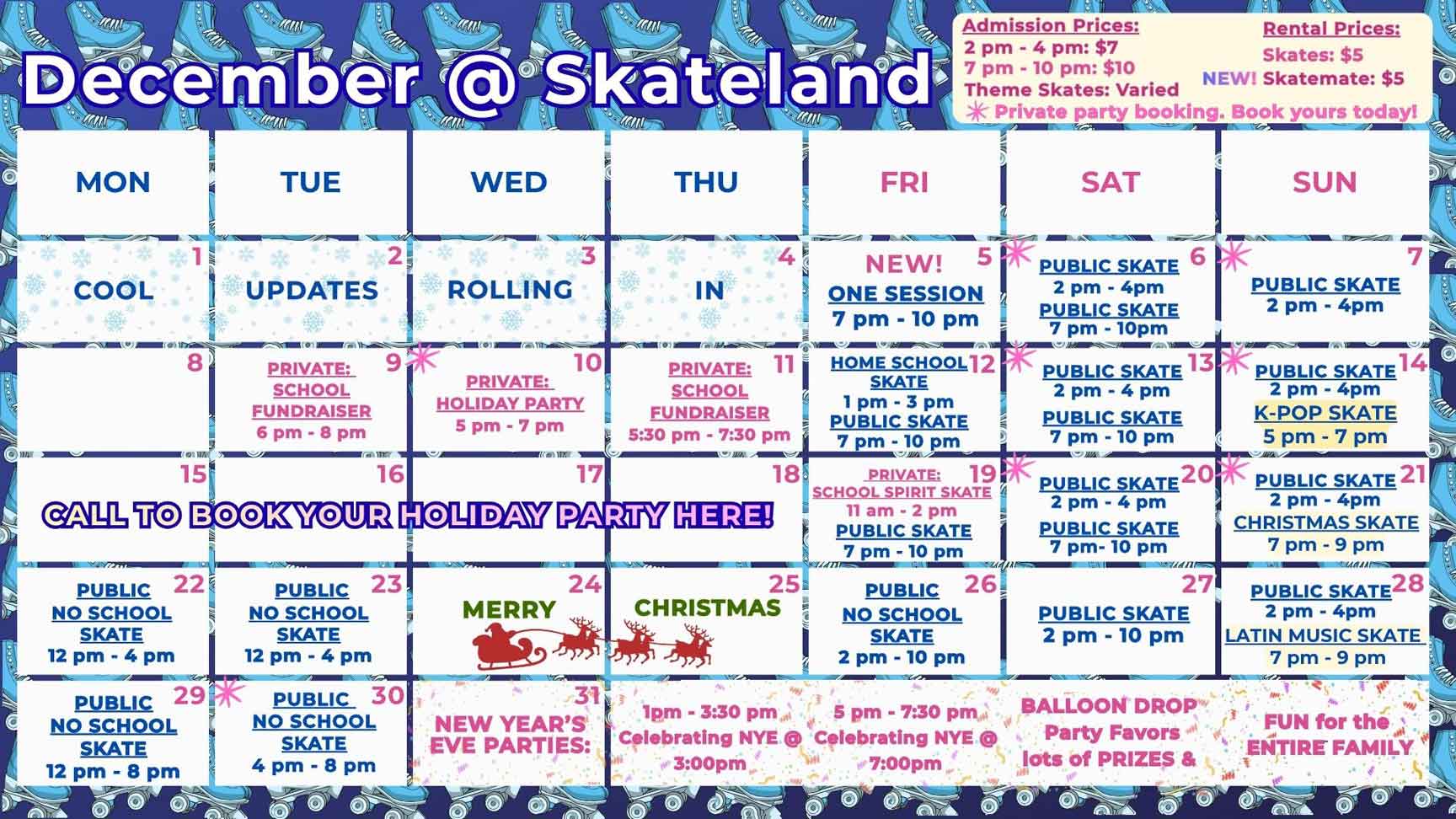 December @ Skateland

Admission Prices:
2 pm - 4 pm: $7
7 pm - 10 pm: $10
Theme Skates: Varied

Rental Prices:
Skates: $5
NEW! Skatemate: $5

Private party booking. Book yours today!

| MON | TUE | WED | THU | FRI | SAT | SUN |
|---|---|---|---|---|---|---|
| 1 COOL | 2 UPDATES | 3 ROLLING | 4 IN | 5 NEW! ONE SESSION 7 pm - 10 pm | 6 PUBLIC SKATE 2 pm - 4pm PUBLIC SKATE 7 pm - 10pm | 7 PUBLIC SKATE 2 pm - 4pm |
| 8 | 9 PRIVATE: SCHOOL FUNDRAISER 6 pm - 8 pm | 10 PRIVATE: HOLIDAY PARTY 5 pm - 7 pm | 11 PRIVATE: SCHOOL FUNDRAISER 5:30 pm - 7:30 pm | 12 HOME SCHOOL SKATE 1 pm - 3 pm PUBLIC SKATE 7 pm - 10 pm | 13 PUBLIC SKATE 2 pm - 4 pm PUBLIC SKATE 7 pm - 10 pm | 14 PUBLIC SKATE 2 pm - 4pm K-POP SKATE 5 pm - 7 pm |
| 15 CALL TO BOOK YOUR HOLIDAY PARTY HERE! | 16 | 17 | 18 | 19 PRIVATE: SCHOOL SPIRIT SKATE 11 am - 2 pm PUBLIC SKATE 7 pm - 10 pm | 20 PUBLIC SKATE 2 pm - 4 pm PUBLIC SKATE 7 pm- 10 pm | 21 PUBLIC SKATE 2 pm - 4pm CHRISTMAS SKATE 7 pm - 9 pm |
| 22 PUBLIC NO SCHOOL SKATE 12 pm - 4 pm | 23 PUBLIC NO SCHOOL SKATE 12 pm - 4 pm | 24 MERRY | 25 CHRISTMAS | 26 PUBLIC NO SCHOOL SKATE 2 pm - 10 pm | 27 PUBLIC SKATE 2 pm - 10 pm | 28 PUBLIC SKATE 2 pm - 4pm LATIN MUSIC SKATE 7 pm - 9 pm |
| 29 PUBLIC NO SCHOOL SKATE 12 pm - 8 pm | 30 PUBLIC NO SCHOOL SKATE 4 pm - 8 pm | 31 NEW YEAR'S EVE PARTIES: | 1pm - 3:30 pm Celebrating NYE @ 3:00pm | 5 pm - 7:30 pm Celebrating NYE @ 7:00pm | BALLOON DROP Party Favors lots of PRIZES & | FUN for the ENTIRE FAMILY |